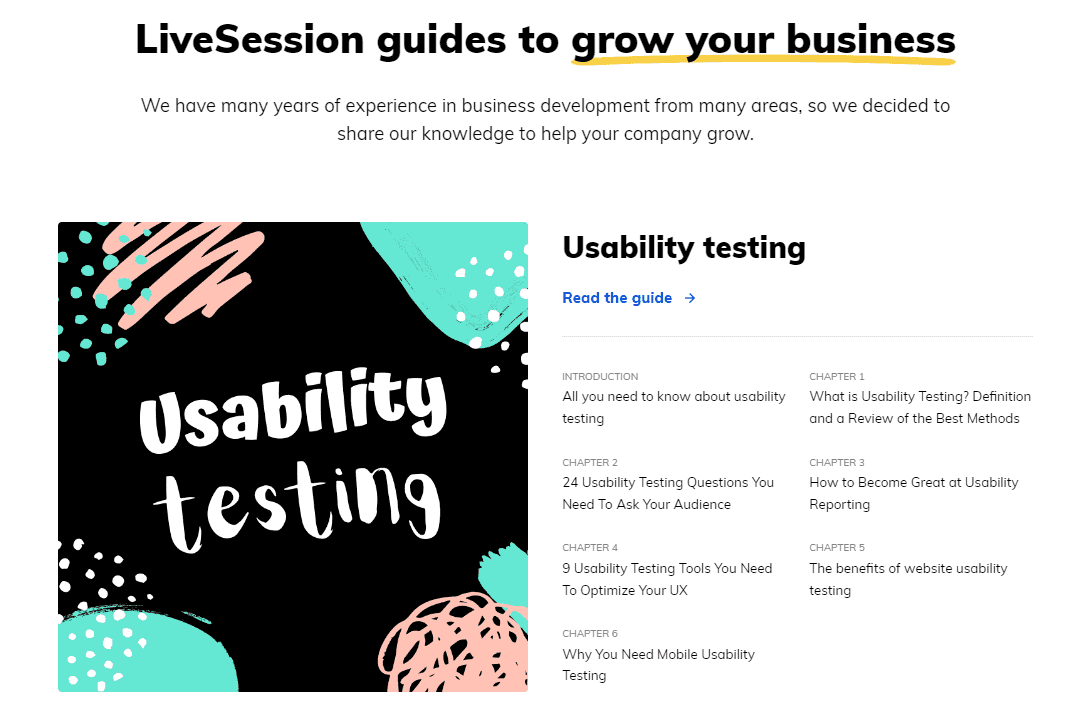 LiveSession guides to grow your business

We have many years of experience in business development from many areas, so we decided to share our knowledge to help your company grow.

Usability testing

Usability testing

Read the guide →

INTRODUCTION
All you need to know about usability testing

CHAPTER 1
What is Usability Testing? Definition and a Review of the Best Methods

CHAPTER 2
24 Usability Testing Questions You Need To Ask Your Audience

CHAPTER 3
How to Become Great at Usability Reporting

CHAPTER 4
9 Usability Testing Tools You Need To Optimize Your UX

CHAPTER 5
The benefits of website usability testing

CHAPTER 6
Why You Need Mobile Usability Testing